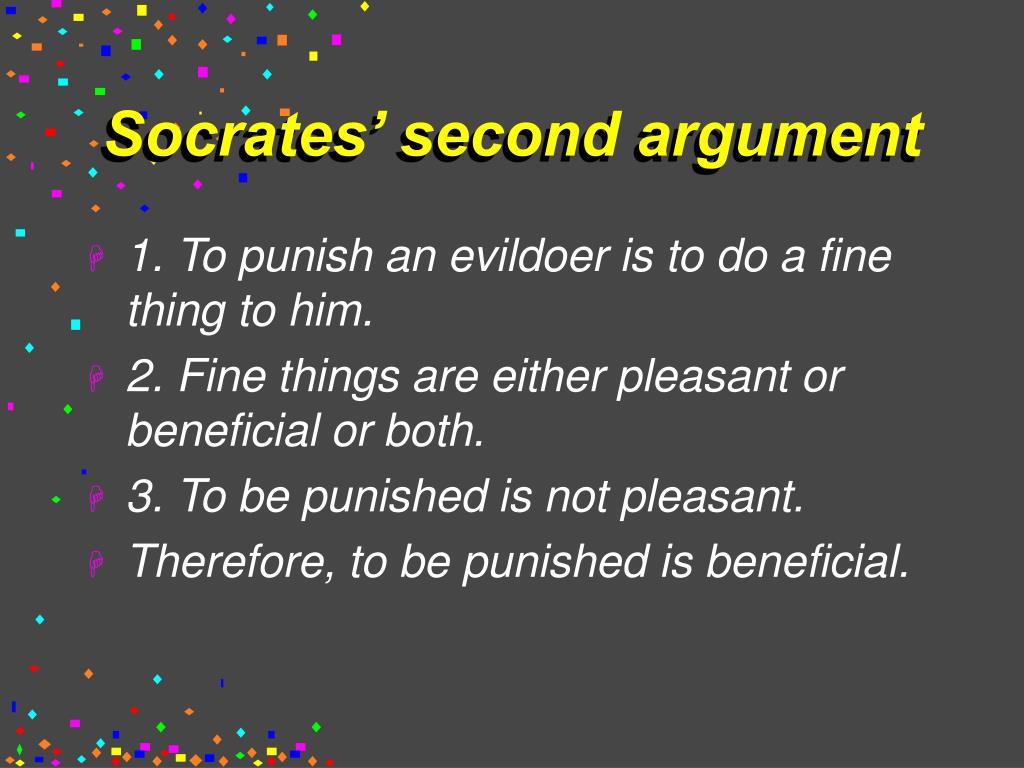 Socrates’ second argument

1. To punish an evildoer is to do a fine thing to him.

2. Fine things are either pleasant or beneficial or both.

3. To be punished is not pleasant.

Therefore, to be punished is beneficial.